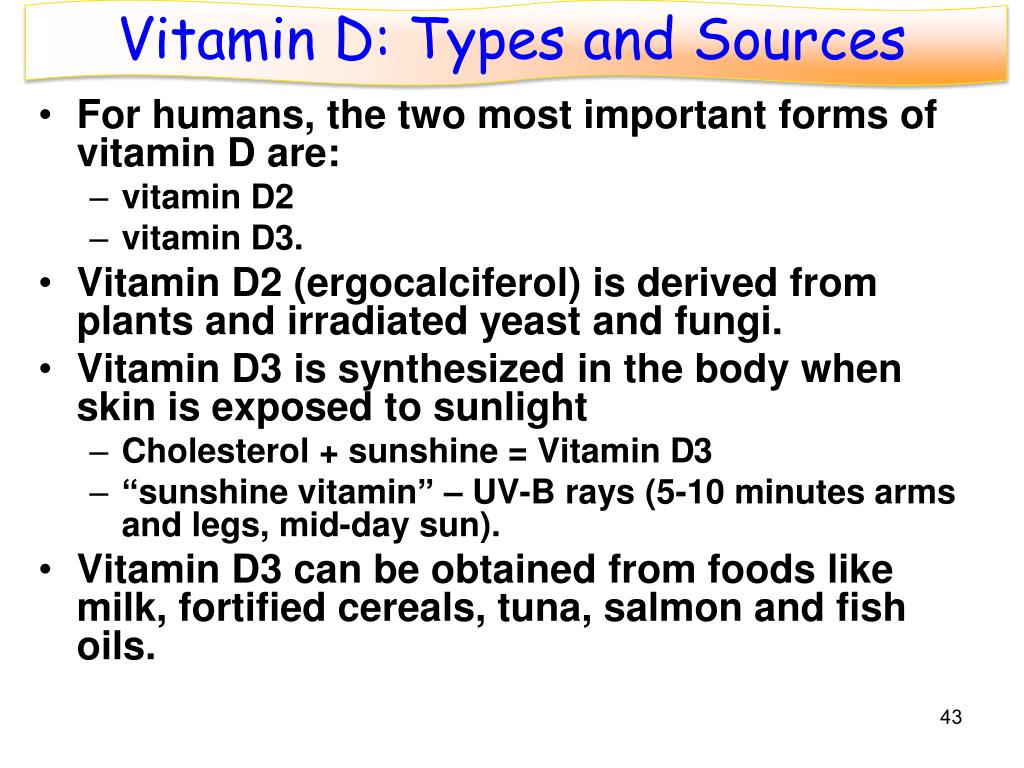 Vitamin D: Types and Sources

• For humans, the two most important forms of vitamin D are:
– vitamin D2
– vitamin D3.
• Vitamin D2 (ergocalciferol) is derived from plants and irradiated yeast and fungi.
• Vitamin D3 is synthesized in the body when skin is exposed to sunlight
– Cholesterol + sunshine = Vitamin D3
– “sunshine vitamin” – UV-B rays (5-10 minutes arms and legs, mid-day sun).
• Vitamin D3 can be obtained from foods like milk, fortified cereals, tuna, salmon and fish oils.

43